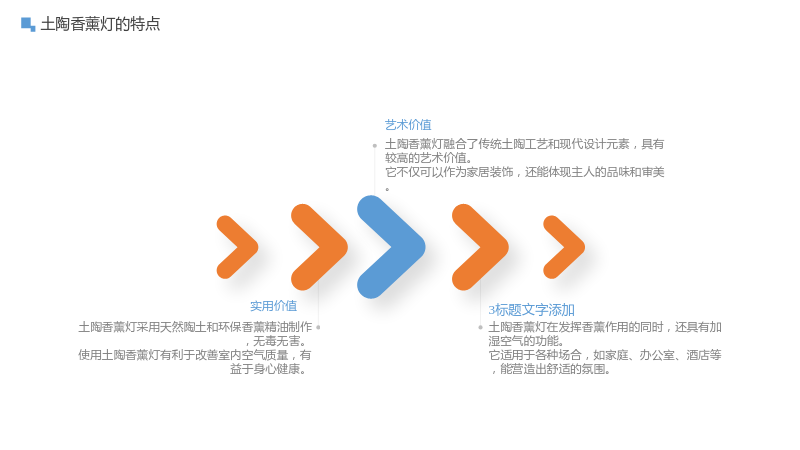 土陶香薰灯的特点

艺术价值

土陶香薰灯融合了传统土陶工艺和现代设计元素，具有较高的艺术价值。
它不仅可以作为家居装饰，还能体现主人的品味和审美。

实用价值

土陶香薰灯采用天然陶土和环保香薰精油制作，无毒无害。
使用土陶香薰灯有利于改善室内空气质量，有益于身心健康。

3标题文字添加

土陶香薰灯在发挥香薰作用的同时，还具有加湿空气的功能。
它适用于各种场合，如家庭、办公室、酒店等，能营造出舒适的氛围。